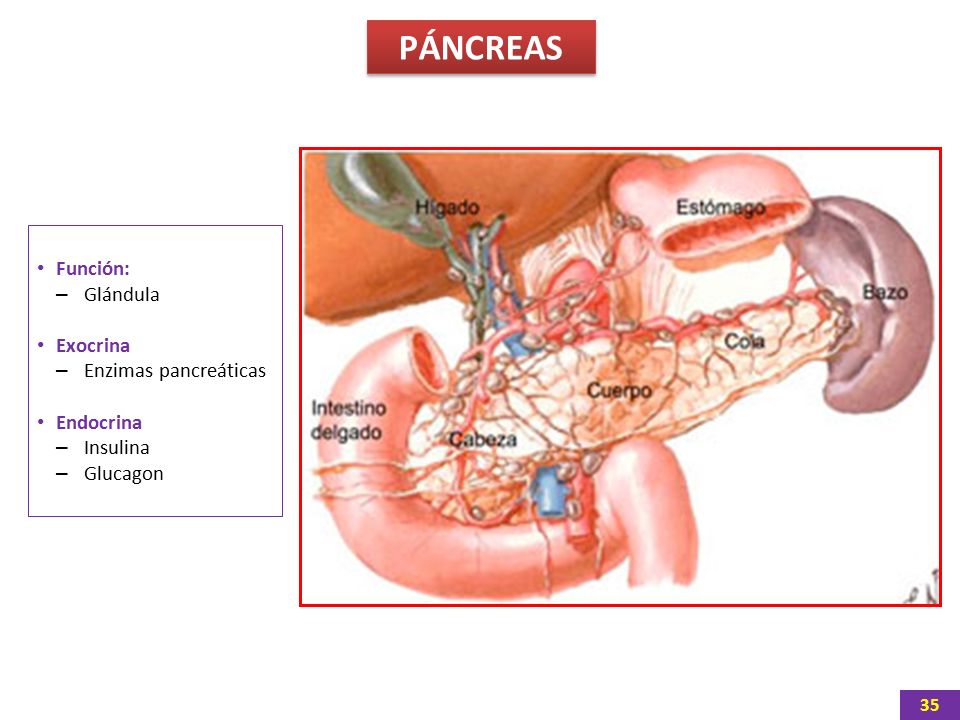 PÁNCREAS

• Función:
– Glándula

• Exocrina
– Enzimas pancreáticas

• Endocrina
– Insulina
– Glucagon

Hígado
Estómago
Bazo
Cola
Cuerpo
Intestino delgado
Cabeza

35